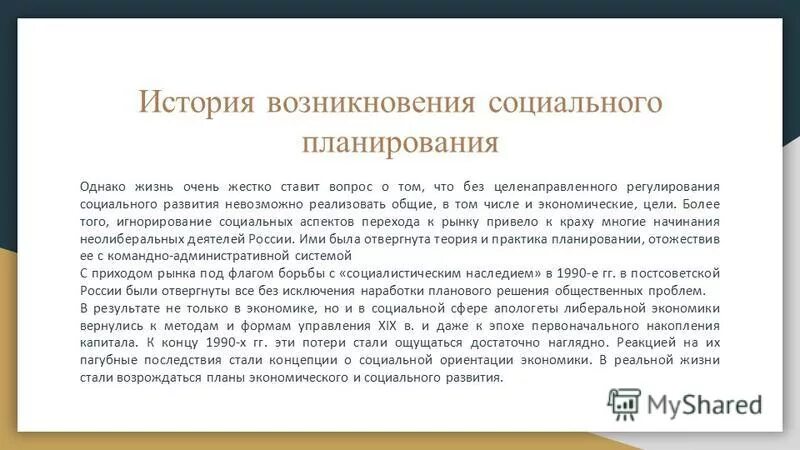 История возникновения социального планирования

Однако жизнь очень жестко ставит вопрос о том, что без целенаправленного регулирования социального развития невозможно реализовать общие, в том числе и экономические, цели. Более того, игнорирование социальных аспектов перехода к рынку привело к краху многие начинания неолиберальных деятелей России. Ими была отвергнута теория и практика планировании, отожествив ее с командно-административной системой

С приходом рынка под флагом борьбы с «социалистическим наследием» в 1990-е гг. в постсоветской России были отвергнуты все без исключения наработки планового решения общественных проблем.

В результате не только в экономике, но и в социальной сфере апологеты либеральной экономики вернулись к методам и формам управления XIX в. и даже к эпохе первоначального накопления капитала. К концу 1990-х гг. эти потери стали ощущаться достаточно наглядно. Реакцией на их пагубные последствия стали концепции о социальной ориентации экономики. В реальной жизни стали возрождаться планы экономического и социального развития.

MyShared